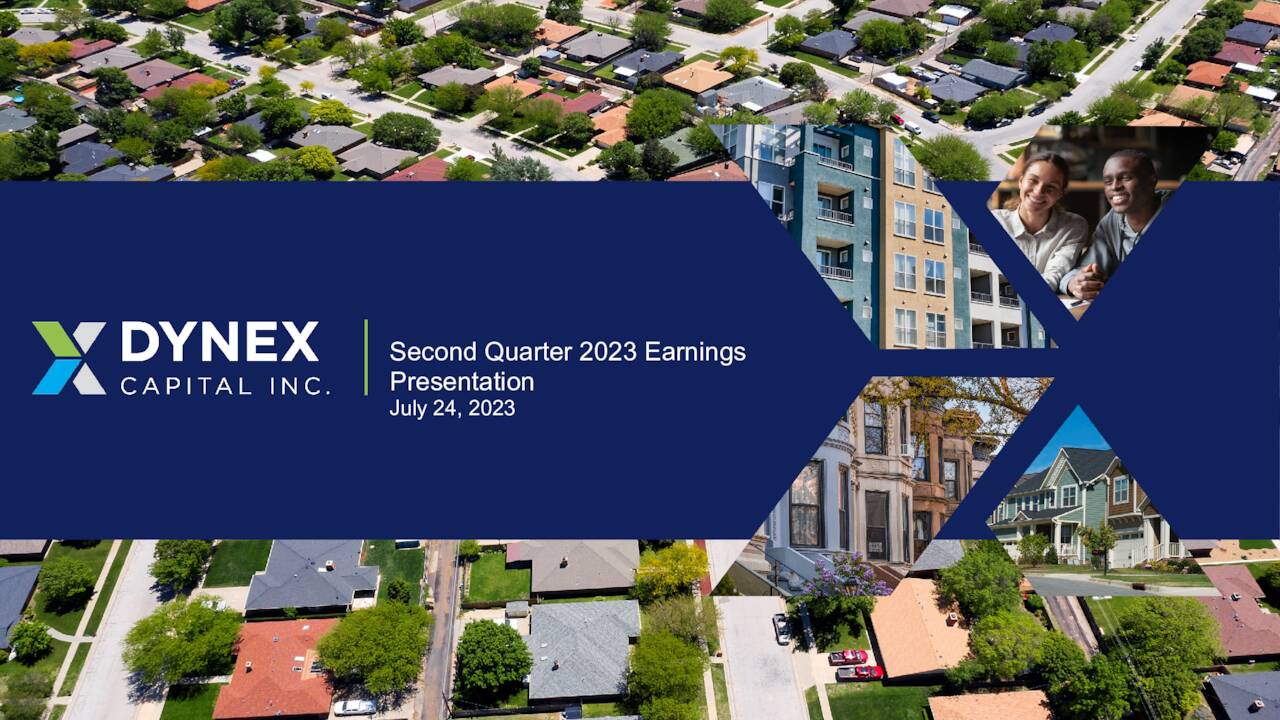 DYNEX
CAPITAL INC.

Second Quarter 2023 Earnings Presentation
July 24, 2023